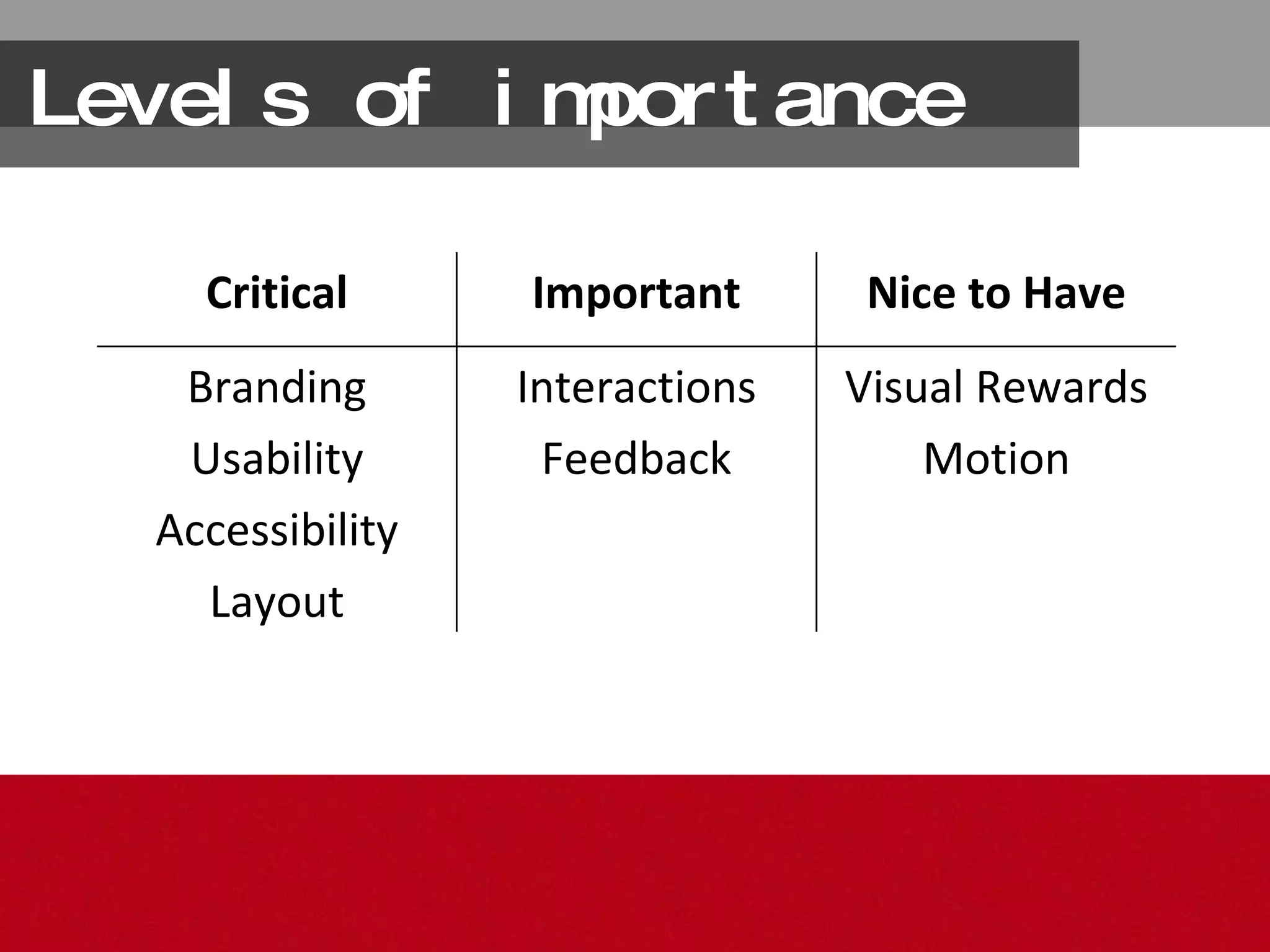 Levels of importance

| Critical | Important | Nice to Have |
|---|---|---|
| Branding | Interactions | Visual Rewards |
| Usability | Feedback | Motion |
| Accessibility | | |
| Layout | | |